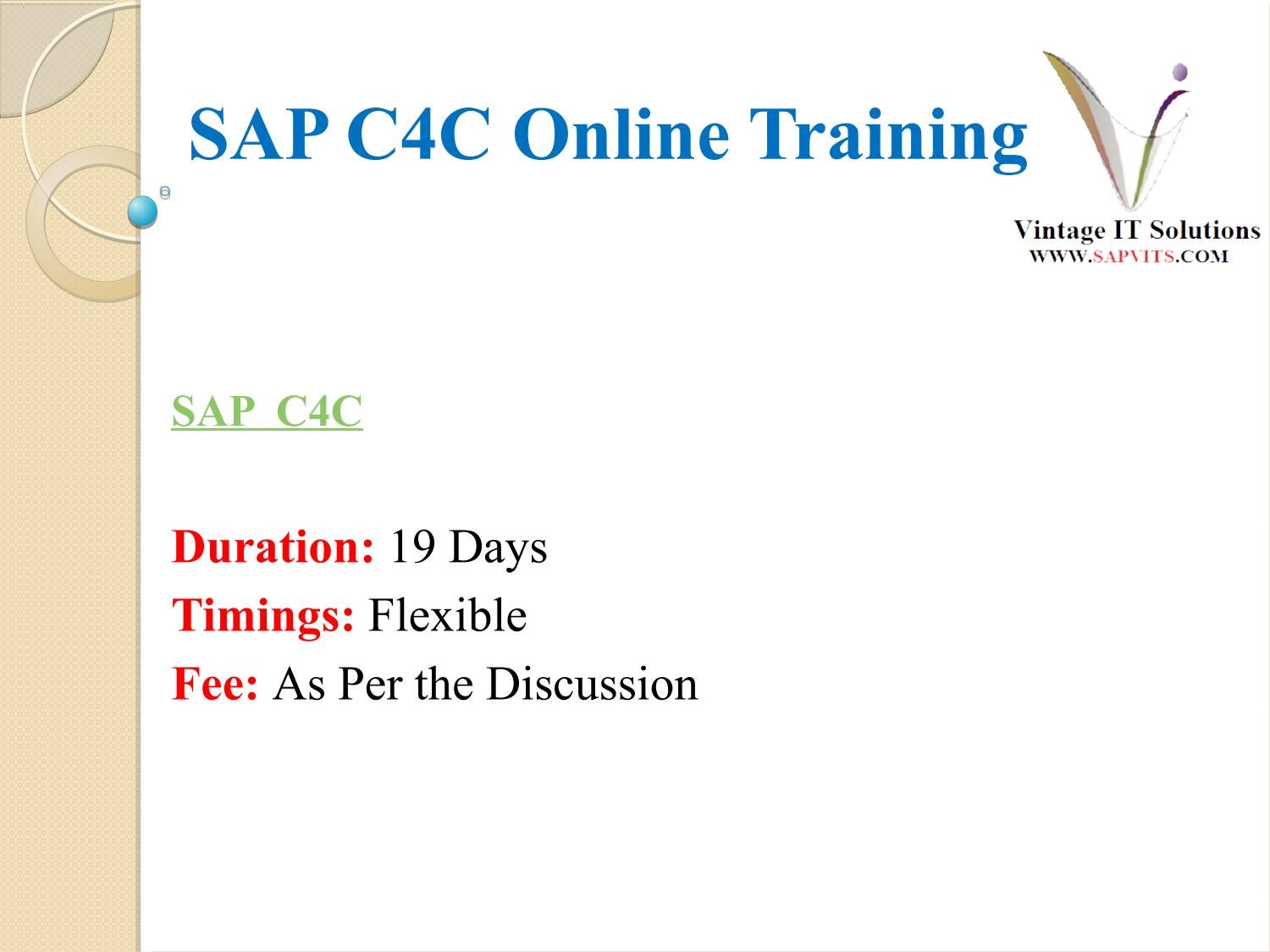 SAP C4C Online Training

Vintage IT Solutions
WWW.SAPVITS.COM

SAP C4C

Duration: 19 Days
Timings: Flexible
Fee: As Per the Discussion